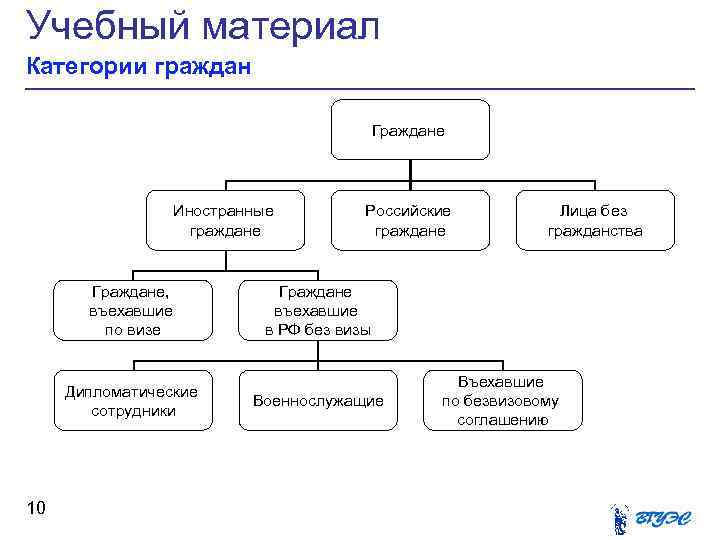 Учебный материал
Категории граждан

Граждане

Иностранные граждане

Российские граждане

Лица без гражданства

Граждане, въехавшие по визе

Граждане въехавшие в РФ без визы

Дипломатические сотрудники

Военнослужащие

Въехавшие по безвизовому соглашению

10

ВГУЭС